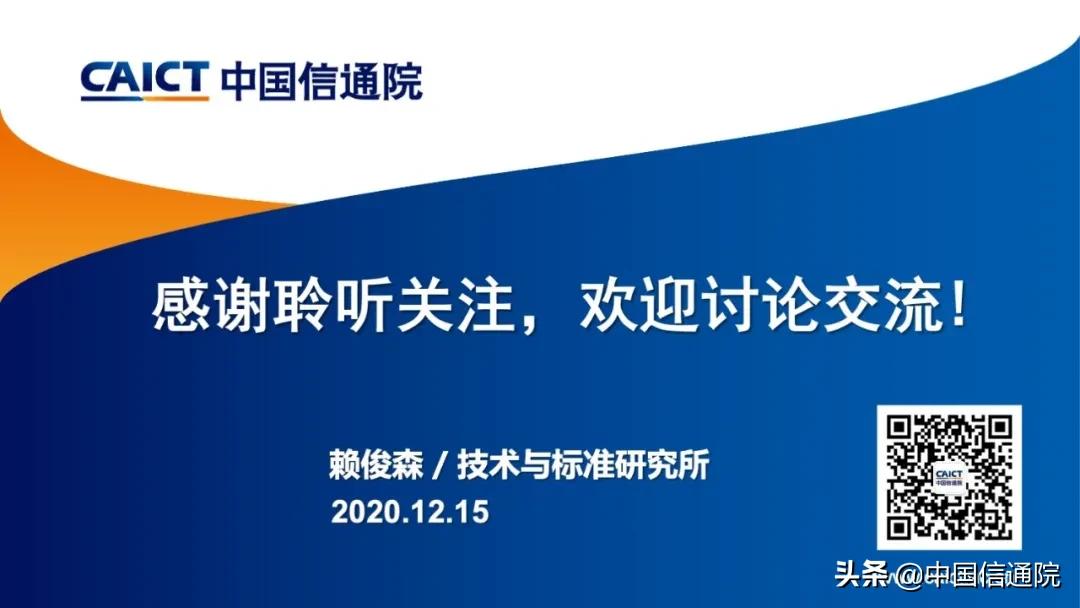 CAICT 中国信通院

感谢聆听关注，欢迎讨论交流！

赖俊森 / 技术与标准研究所

2020.12.15

CAICT 中国信通院

头条 @中国信通院